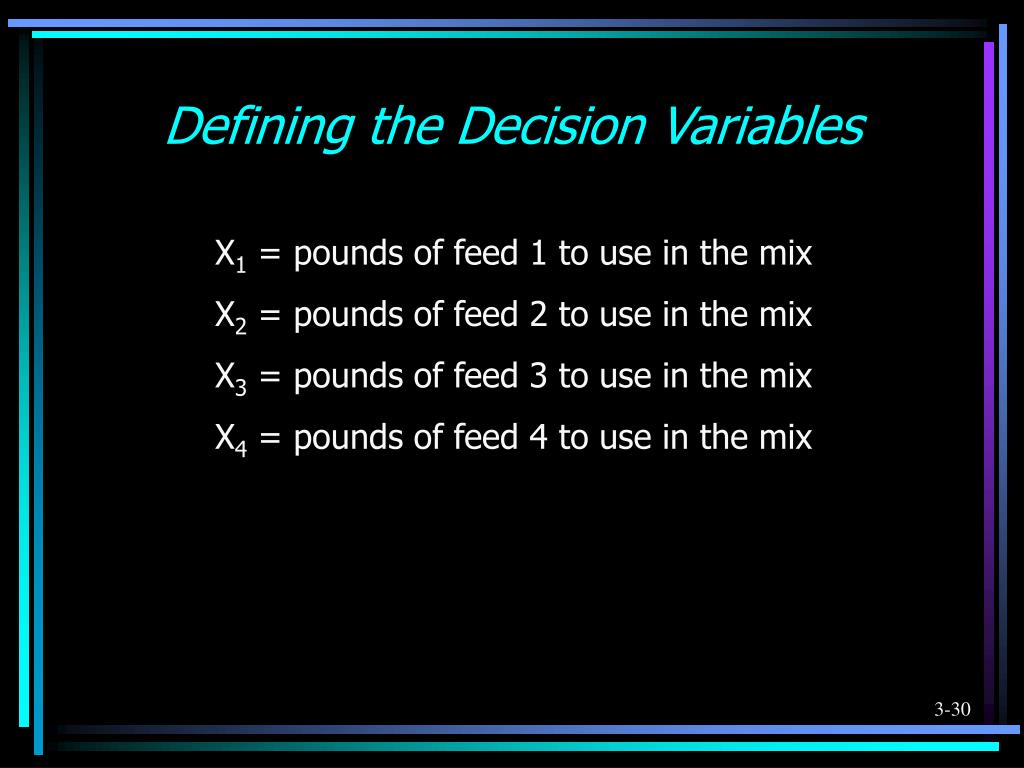 Defining the Decision Variables

$X_1$ = pounds of feed 1 to use in the mix

$X_2$ = pounds of feed 2 to use in the mix

$X_3$ = pounds of feed 3 to use in the mix

$X_4$ = pounds of feed 4 to use in the mix

3-30